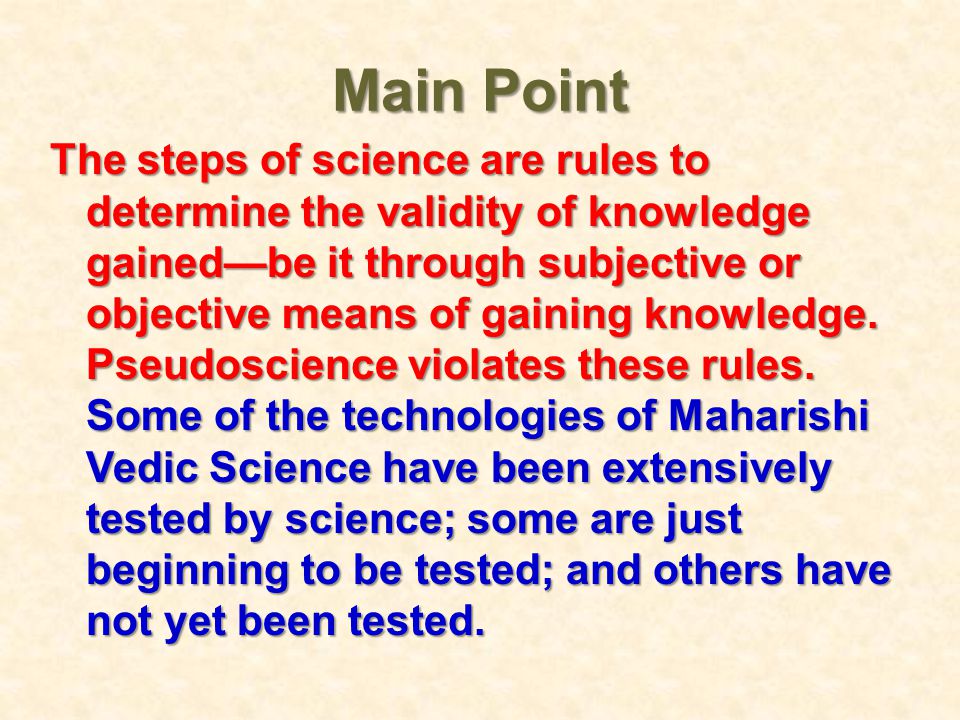 Main Point

The steps of science are rules to determine the validity of knowledge gained—be it through subjective or objective means of gaining knowledge. Pseudoscience violates these rules. Some of the technologies of Maharishi Vedic Science have been extensively tested by science; some are just beginning to be tested; and others have not yet been tested.